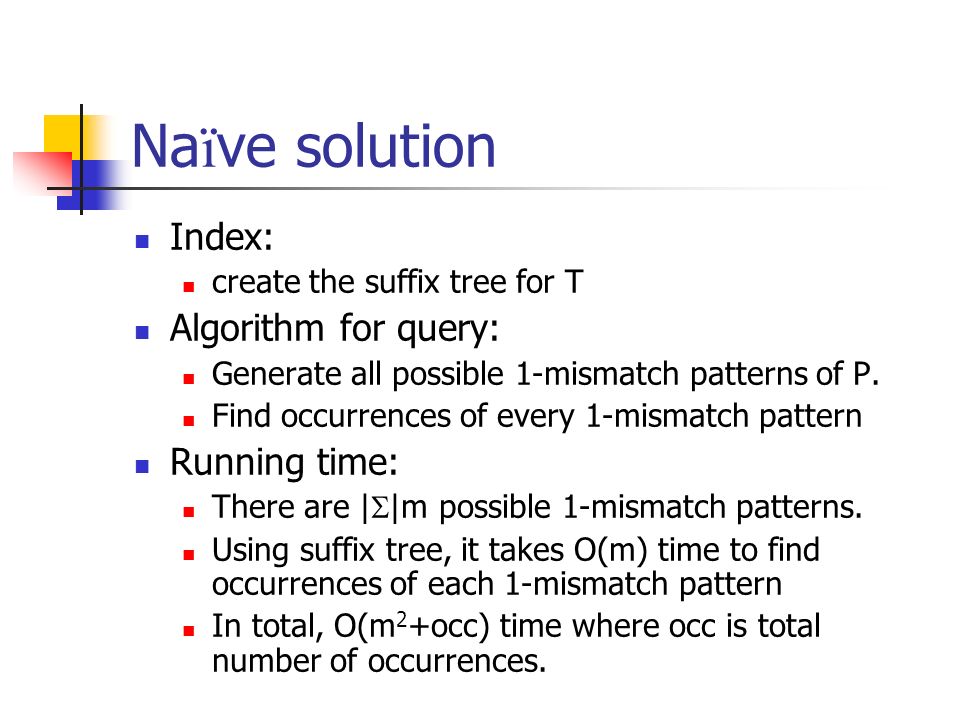 Naïve solution

- Index:
  - create the suffix tree for T
- Algorithm for query:
  - Generate all possible 1-mismatch patterns of P.
  - Find occurrences of every 1-mismatch pattern
- Running time:
  - There are $|\Sigma|m$ possible 1-mismatch patterns.
  - Using suffix tree, it takes O(m) time to find occurrences of each 1-mismatch pattern
  - In total, $O(m^2+occ)$ time where occ is total number of occurrences.